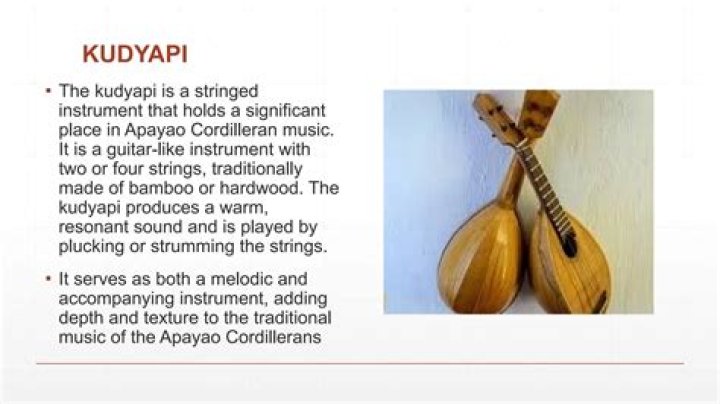 KUDYAPI

• The kudyapi is a stringed instrument that holds a significant place in Apayao Cordilleran music. It is a guitar-like instrument with two or four strings, traditionally made of bamboo or hardwood. The kudyapi produces a warm, resonant sound and is played by plucking or strumming the strings.

• It serves as both a melodic and accompanying instrument, adding depth and texture to the traditional music of the Apayao Cordillerans